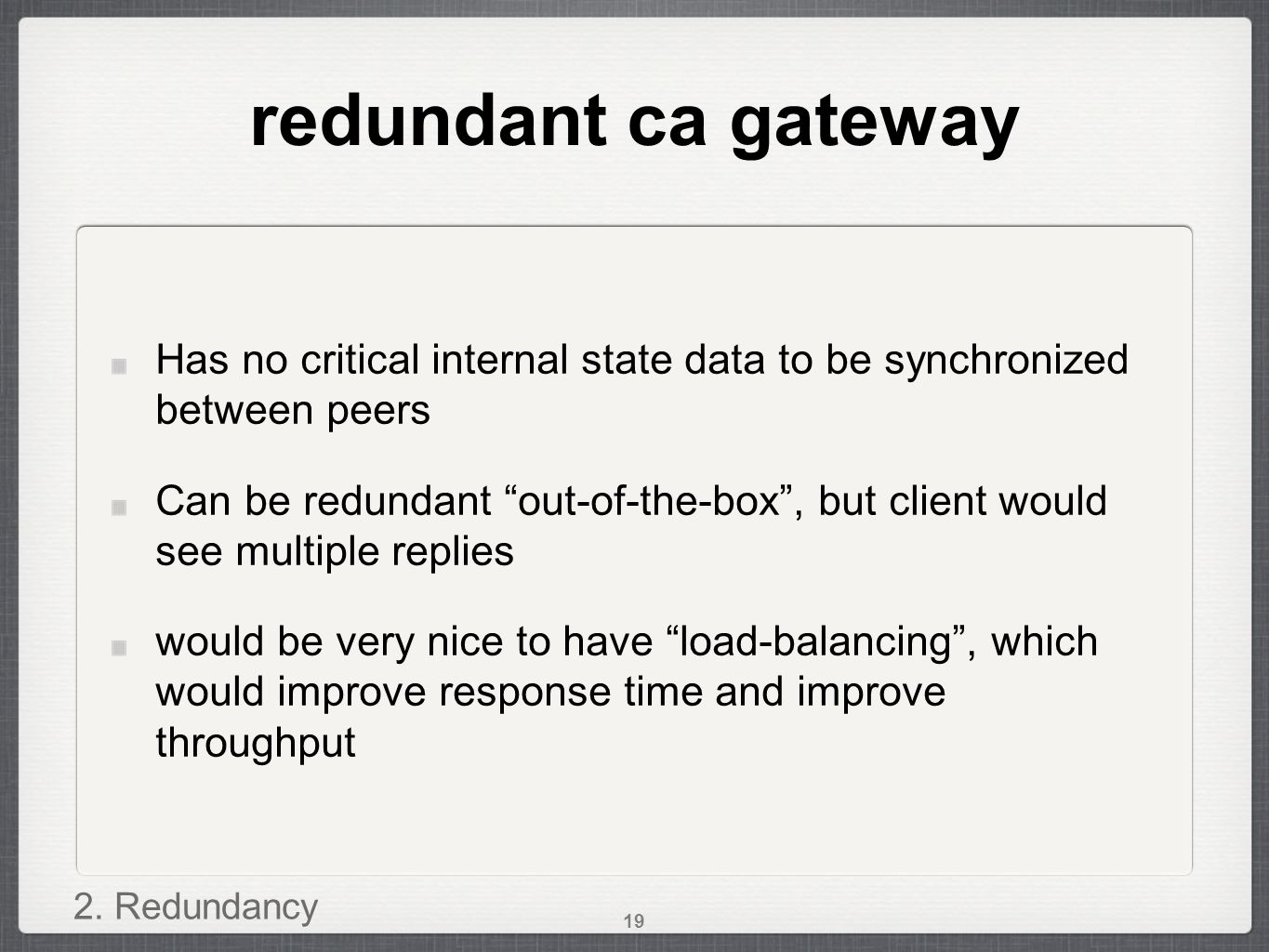 redundant ca gateway

Has no critical internal state data to be synchronized between peers

Can be redundant “out-of-the-box”, but client would see multiple replies

would be very nice to have “load-balancing”, which would improve response time and improve throughput

2. Redundancy

19